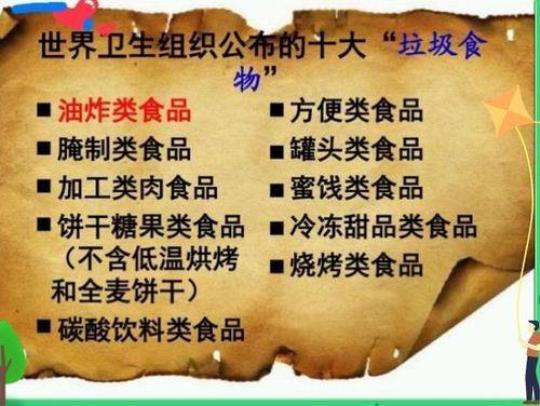 世界卫生组织公布的十大“垃圾食物”

■ 油炸类食品
■ 腌制类食品
■ 加工类肉食品
■ 饼干糖果类食品（不含低温烘烤和全麦饼干）
■ 碳酸饮料类食品

■ 方便类食品
■ 罐头类食品
■ 蜜饯类食品
■ 冷冻甜品类食品
■ 烧烤类食品